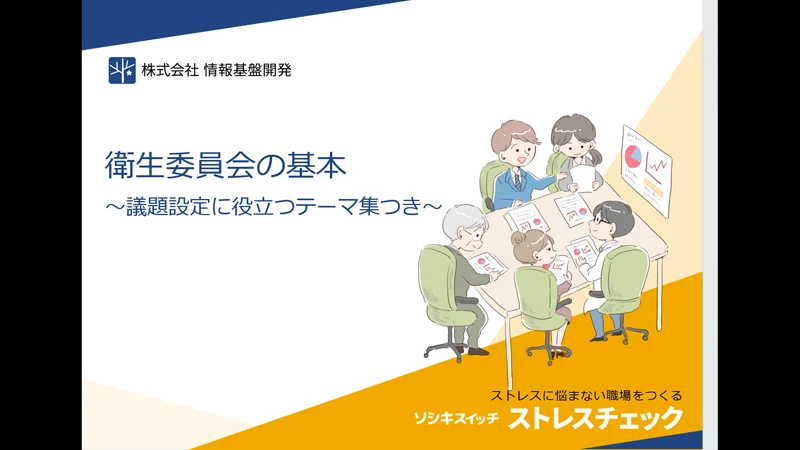 株式会社 情報基盤開発

衛生委員会の基本
～議題設定に役立つテーマ集つき～

ストレスに悩まない職場をつくる
ソシキスイッチ ストレスチェック